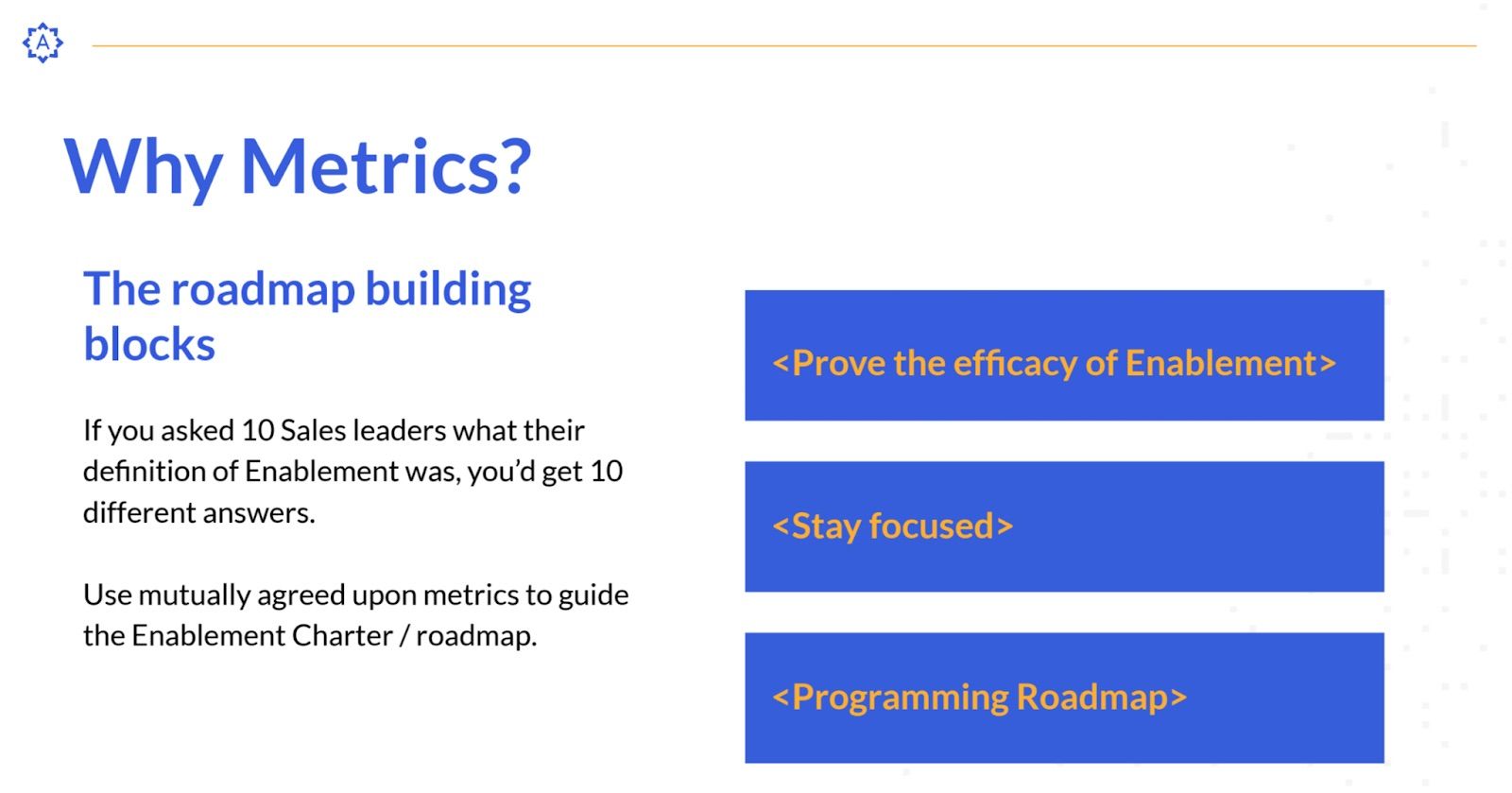 A

Why Metrics?

The roadmap building blocks

If you asked 10 Sales leaders what their definition of Enablement was, you'd get 10 different answers.

Use mutually agreed upon metrics to guide the Enablement Charter / roadmap.

<Prove the efficacy of Enablement>

<Stay focused>

<Programming Roadmap>